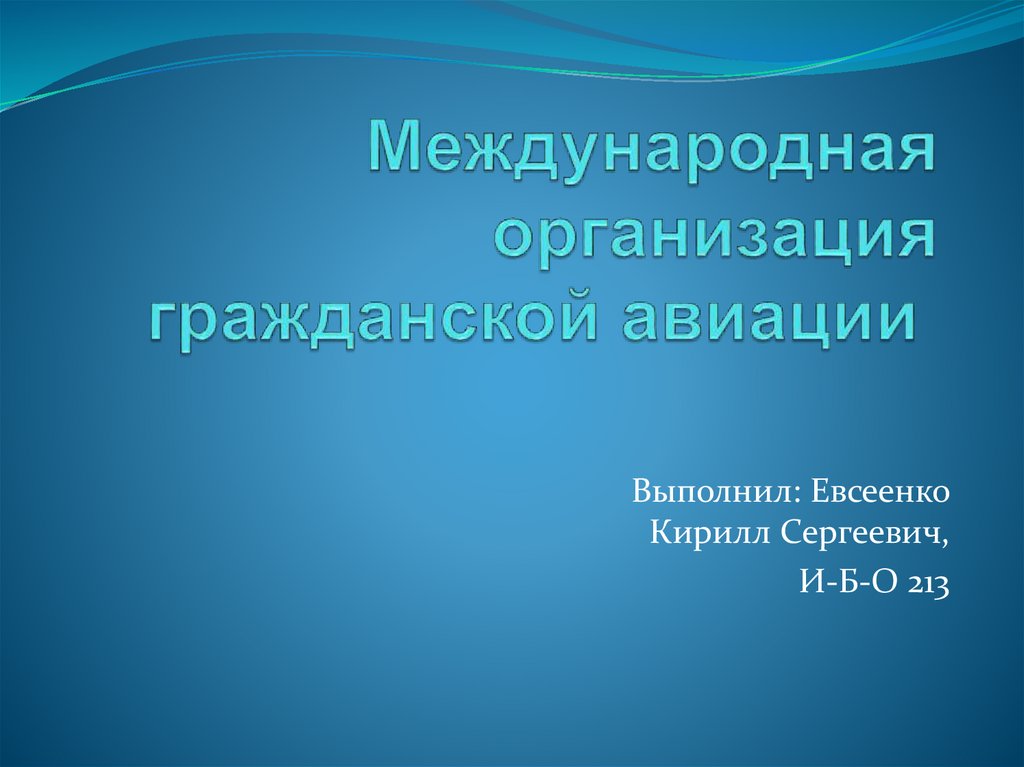 Международная организация гражданской авиации

Выполнил: Евсеенко Кирилл Сергеевич,
И-Б-О 213